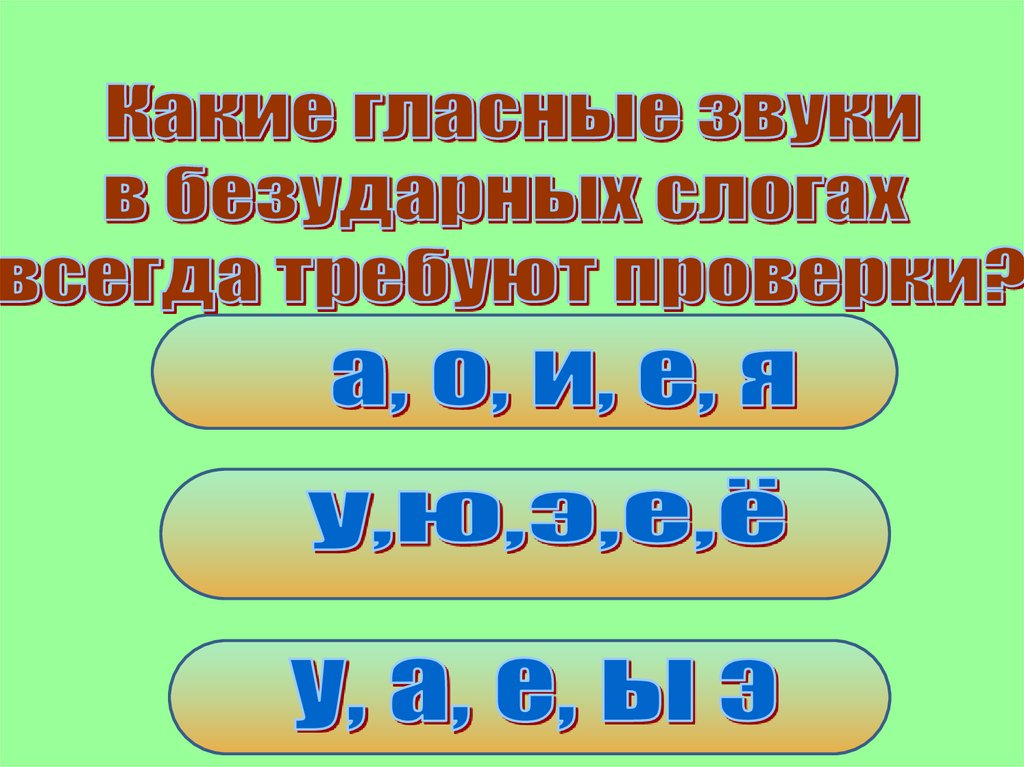 Какие гласные звуки в безударных слогах всегда требуют проверки?

а, о, и, е, я

у,ю,э,е,ё

у, а, е, ы э